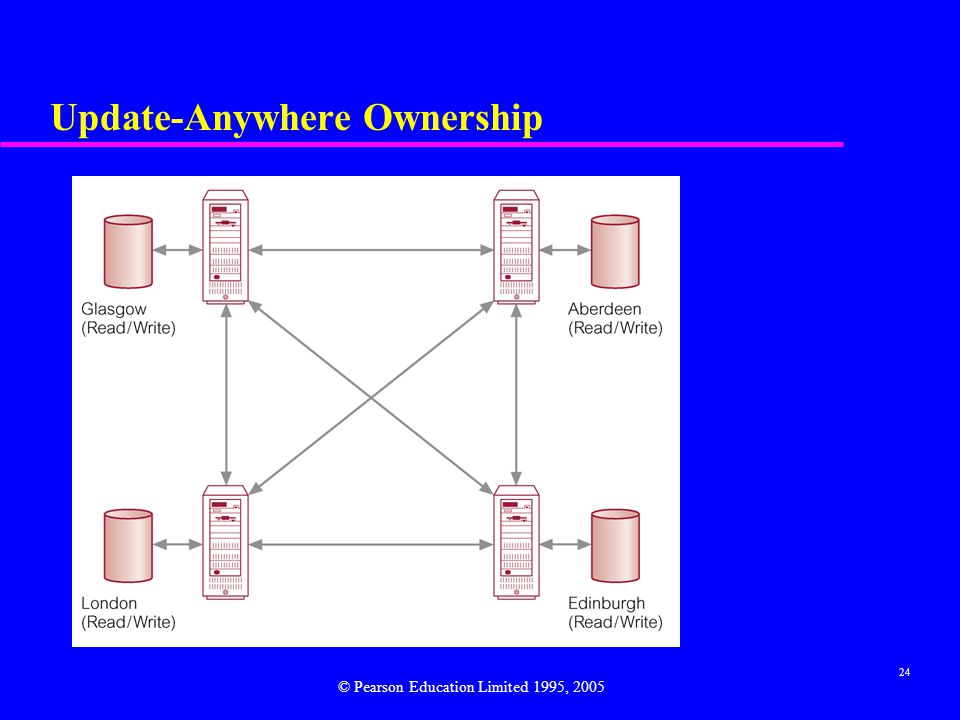 Update-Anywhere Ownership

Glasgow
(Read/Write)

Aberdeen
(Read/Write)

London
(Read/Write)

Edinburgh
(Read/Write)

24

© Pearson Education Limited 1995, 2005